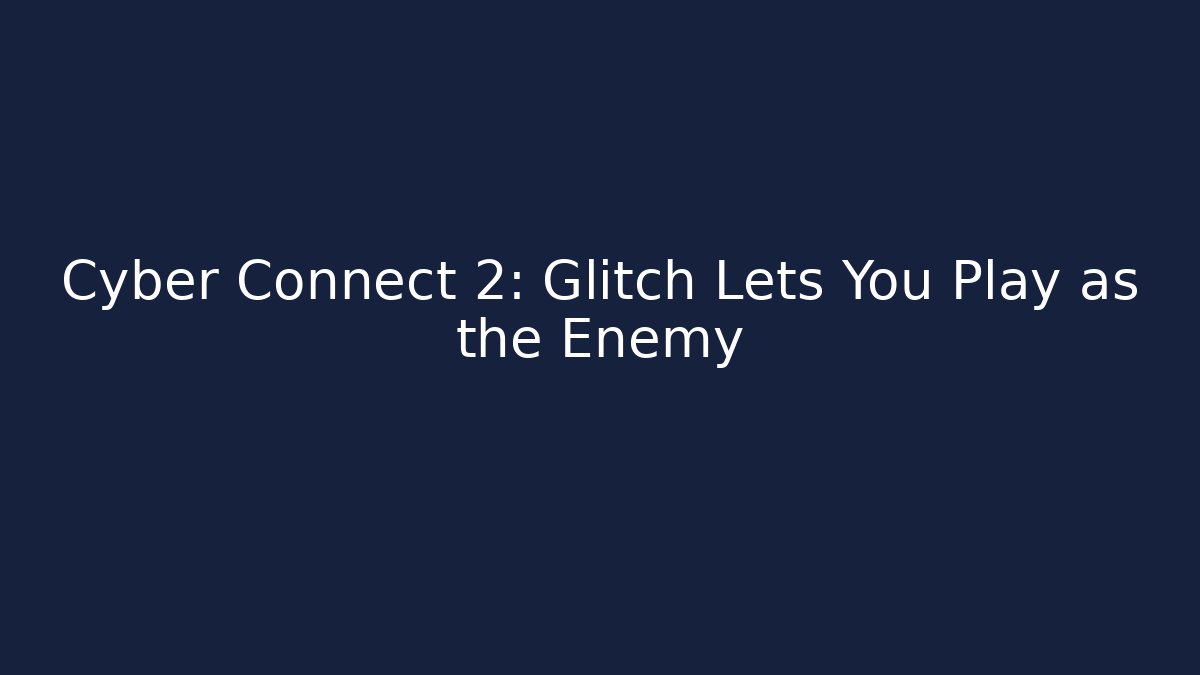 Cyber Connect 2: Glitch Lets You Play as the Enemy